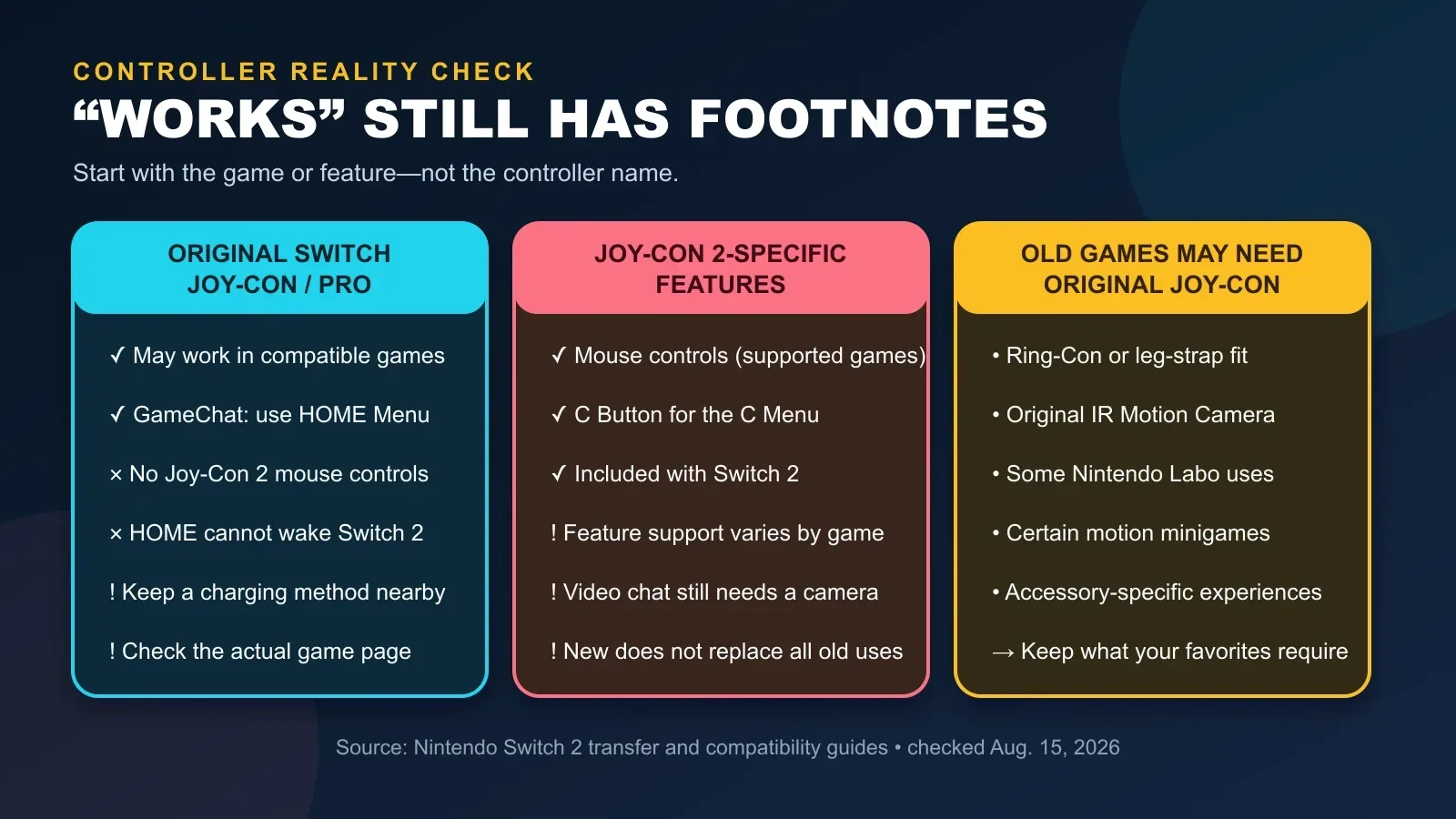 CONTROLLER REALITY CHECK

“WORKS” STILL HAS FOOTNOTES

Start with the game or feature—not the controller name.

ORIGINAL SWITCH JOY-CON / PRO

✓ May work in compatible games

✓ GameChat: use HOME Menu

× No Joy-Con 2 mouse controls

× HOME cannot wake Switch 2

! Keep a charging method nearby

! Check the actual game page

JOY-CON 2-SPECIFIC FEATURES

✓ Mouse controls (supported games)

✓ C Button for the C Menu

✓ Included with Switch 2

! Feature support varies by game

! Video chat still needs a camera

! New does not replace all old uses

OLD GAMES MAY NEED ORIGINAL JOY-CON

• Ring-Con or leg-strap fit

• Original IR Motion Camera

• Some Nintendo Labo uses

• Certain motion minigames

• Accessory-specific experiences

→ Keep what your favorites require

Source: Nintendo Switch 2 transfer and compatibility guides • checked Aug. 15, 2026